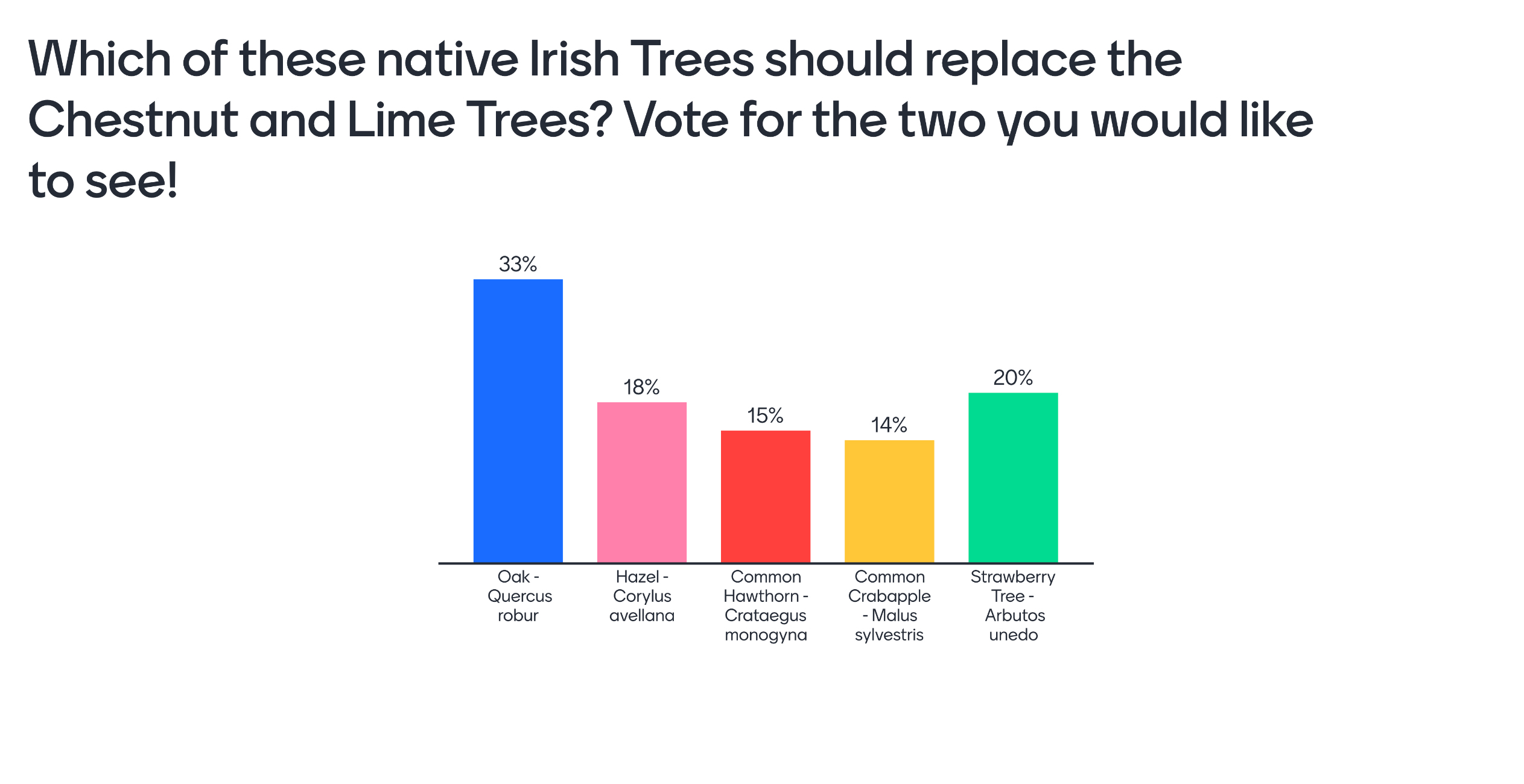 Which of these native Irish Trees should replace the Chestnut and Lime Trees? Vote for the two you would like to see!

33%

18%

15%

14%

20%

Oak - Quercus robur

Hazel - Corylus avellana

Common Hawthorn - Crataegus monogyna

Common Crabapple - Malus sylvestris

Strawberry Tree - Arbutos unedo